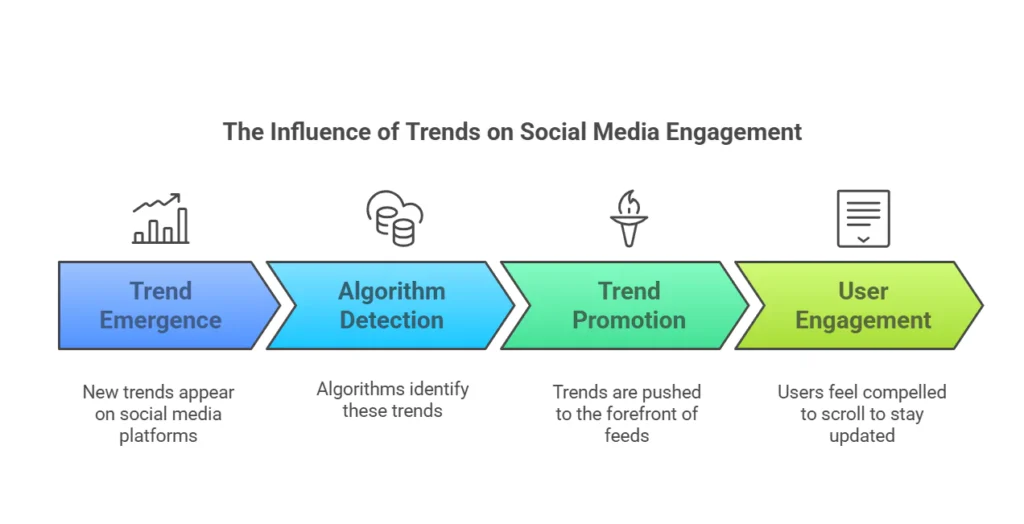 The Influence of Trends on Social Media Engagement

Trend Emergence

New trends appear on social media platforms

Algorithm Detection

Algorithms identify these trends

Trend Promotion

Trends are pushed to the forefront of feeds

User Engagement

Users feel compelled to scroll to stay updated